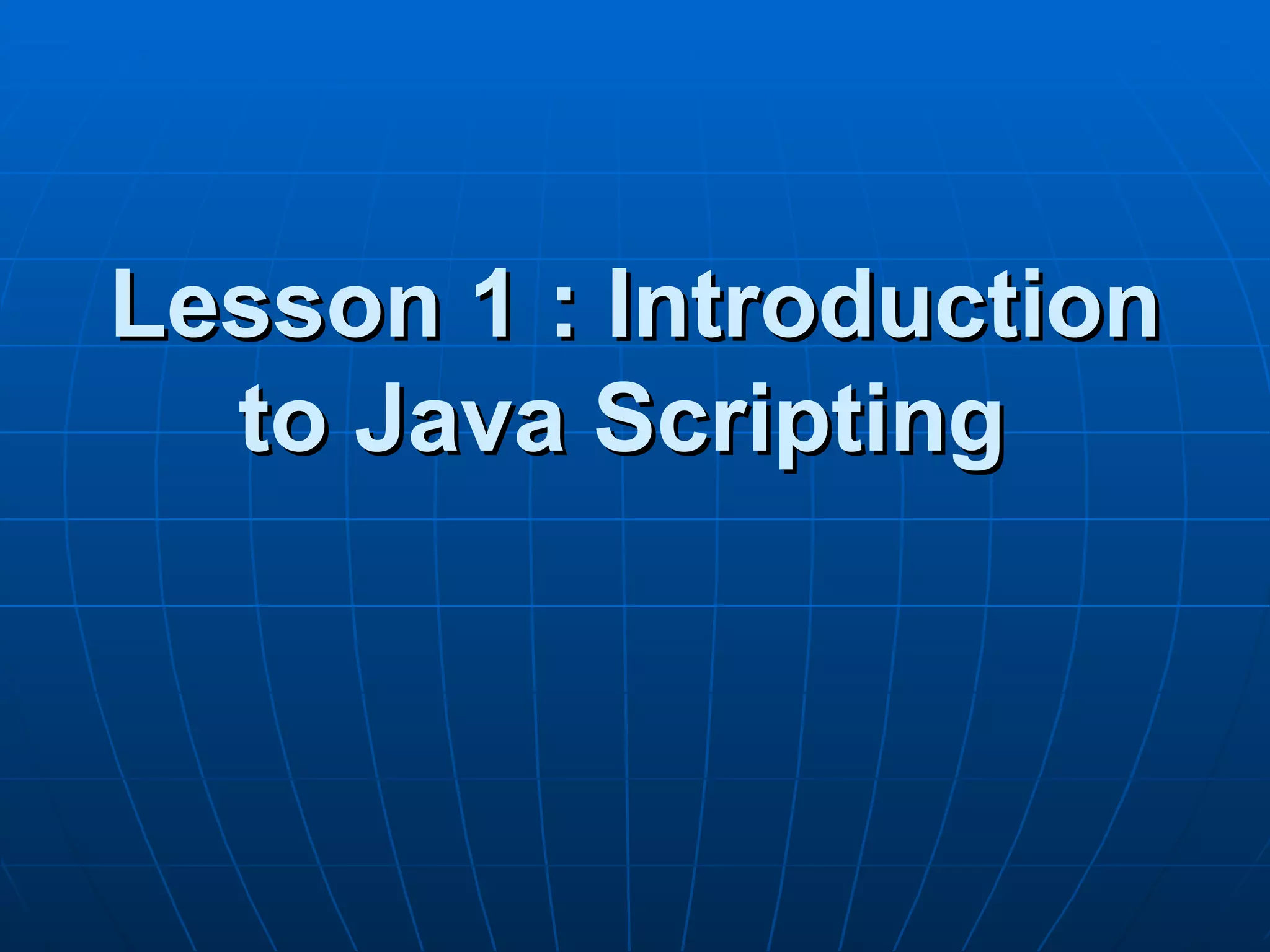 Lesson 1 : Introduction to Java Scripting